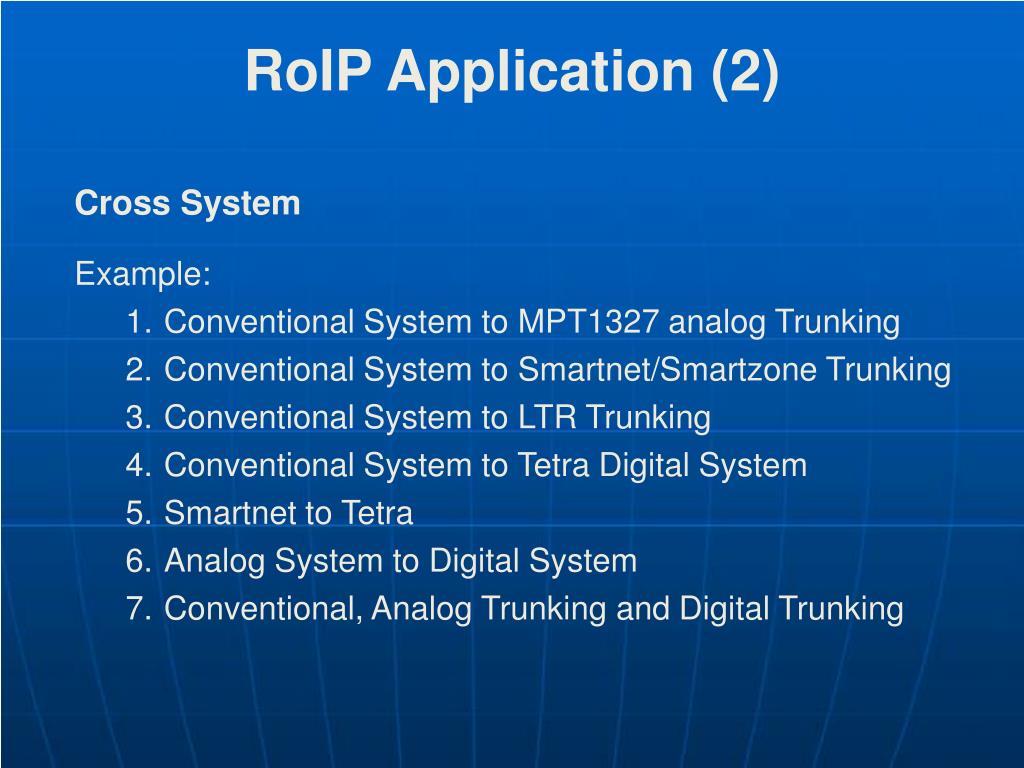 RoIP Application (2)

Cross System

Example:
1. Conventional System to MPT1327 analog Trunking
2. Conventional System to Smartnet/Smartzone Trunking
3. Conventional System to LTR Trunking
4. Conventional System to Tetra Digital System
5. Smartnet to Tetra
6. Analog System to Digital System
7. Conventional, Analog Trunking and Digital Trunking